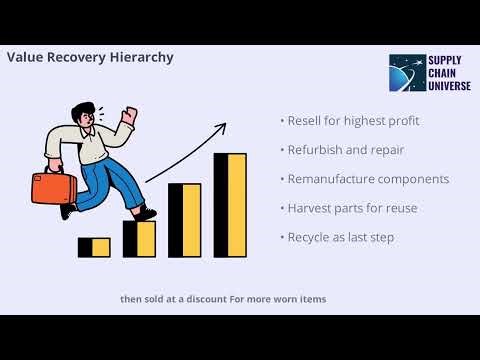 Value Recovery Hierarchy

SUPPLY CHAIN UNIVERSE

• Resell for highest profit
• Refurbish and repair
• Remanufacture components
• Harvest parts for reuse
• Recycle as last step

then sold at a discount For more worn items